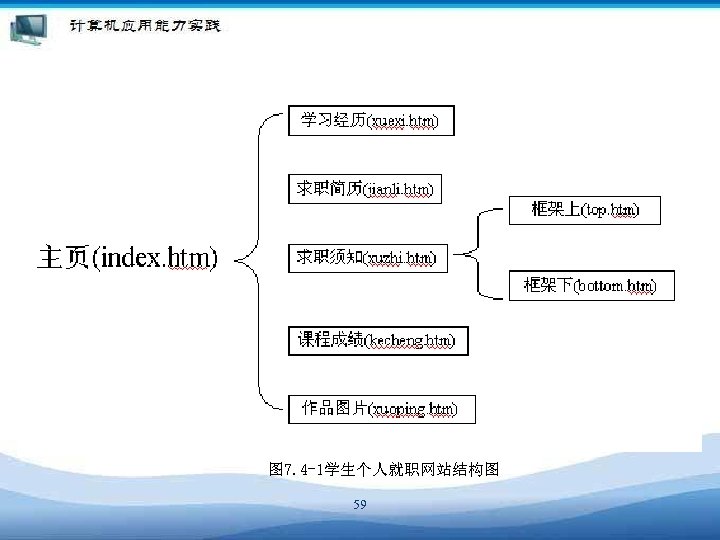 计算机应用能力实践

主页(index.htm)

学习经历(xuexi.htm)

求职简历(jianli.htm)

求职须知(xuzhi.htm)

框架上(top.htm)

框架下(bottom.htm)

课程成绩(kecheng.htm)

作品图片(zuoping.htm)

图7.4-1学生个人就职网站结构图

59